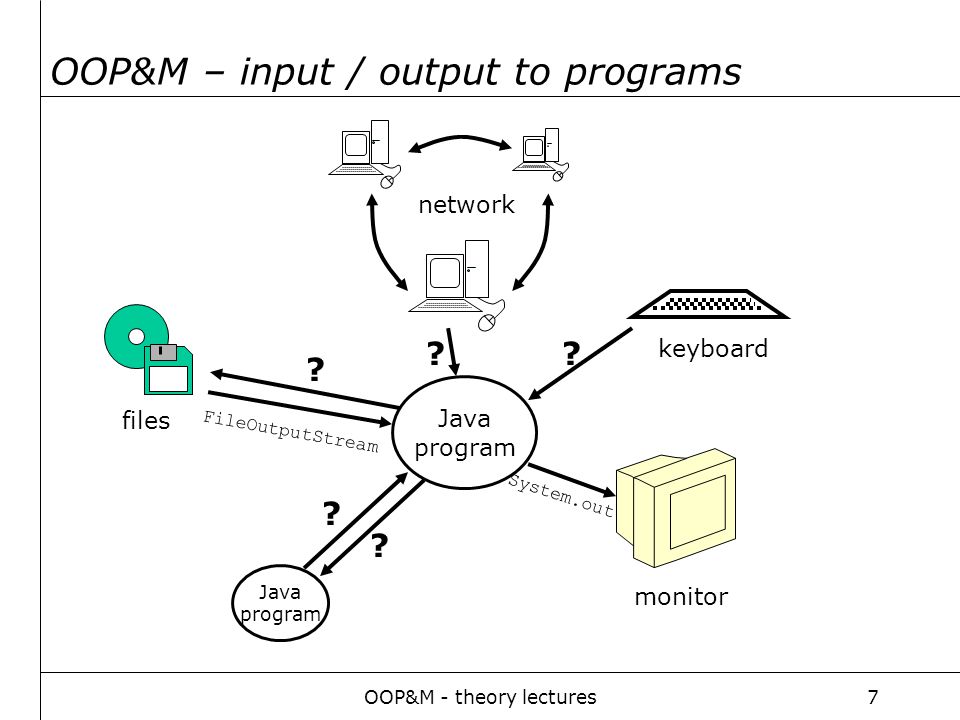 OOP&M – input / output to programs

network

keyboard

?

?

?

files

FileOutputStream

Java program

System.out

?

?

Java program

monitor

OOP&M - theory lectures

7